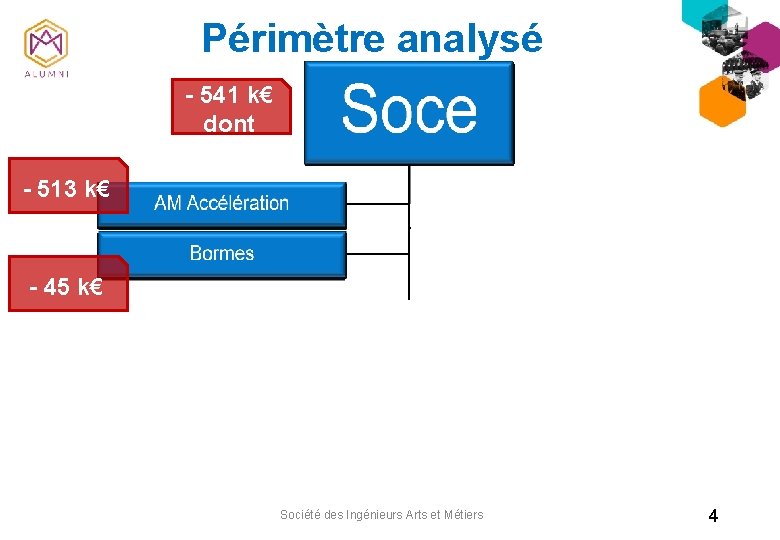 ALUMNI

Périmètre analysé

- 541 k€ dont

Soce

- 513 k€

AM Accélération

Bormes

- 45 k€

Société des Ingénieurs Arts et Métiers

4